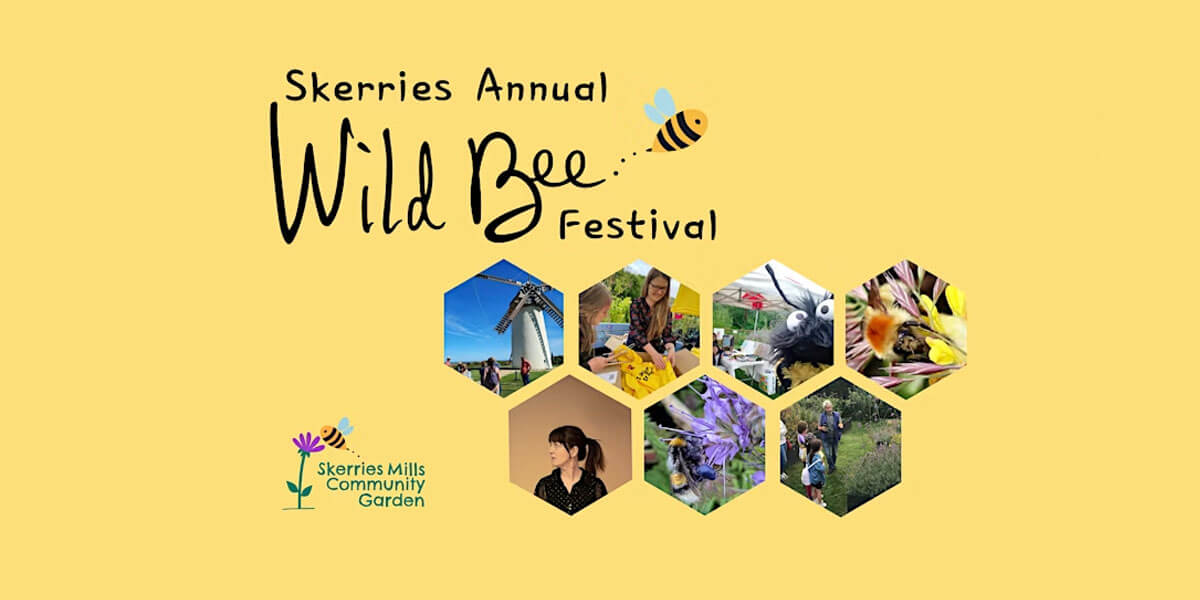 Skerries Annual
Wild Bee
Festival

Skerries Mills
Community
Garden